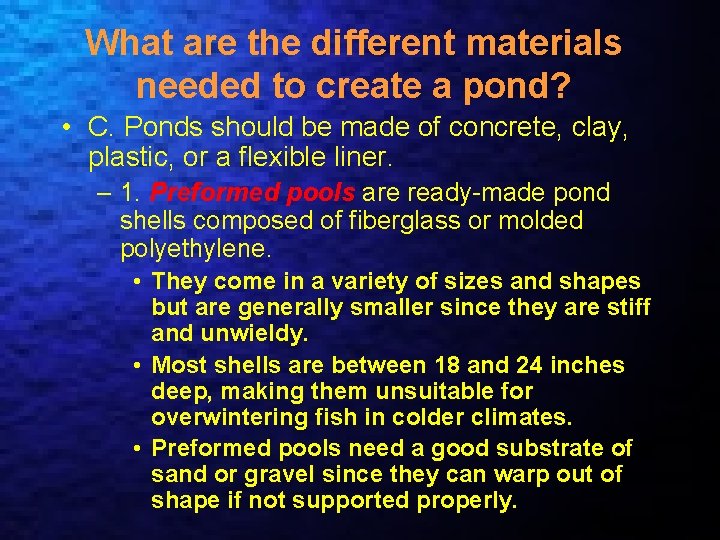 What are the different materials needed to create a pond?

• C. Ponds should be made of concrete, clay, plastic, or a flexible liner.

– 1. Preformed pools are ready-made pond shells composed of fiberglass or molded polyethylene.

• They come in a variety of sizes and shapes but are generally smaller since they are stiff and unwieldy.

• Most shells are between 18 and 24 inches deep, making them unsuitable for overwintering fish in colder climates.

• Preformed pools need a good substrate of sand or gravel since they can warp out of shape if not supported properly.